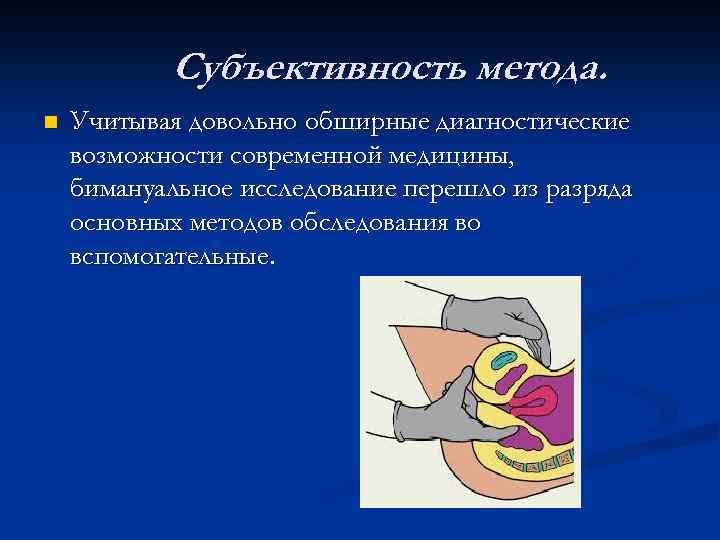 Субъективность метода.

Учитывая довольно обширные диагностические возможности современной медицины, бимануальное исследование перешло из разряда основных методов обследования во вспомогательные.